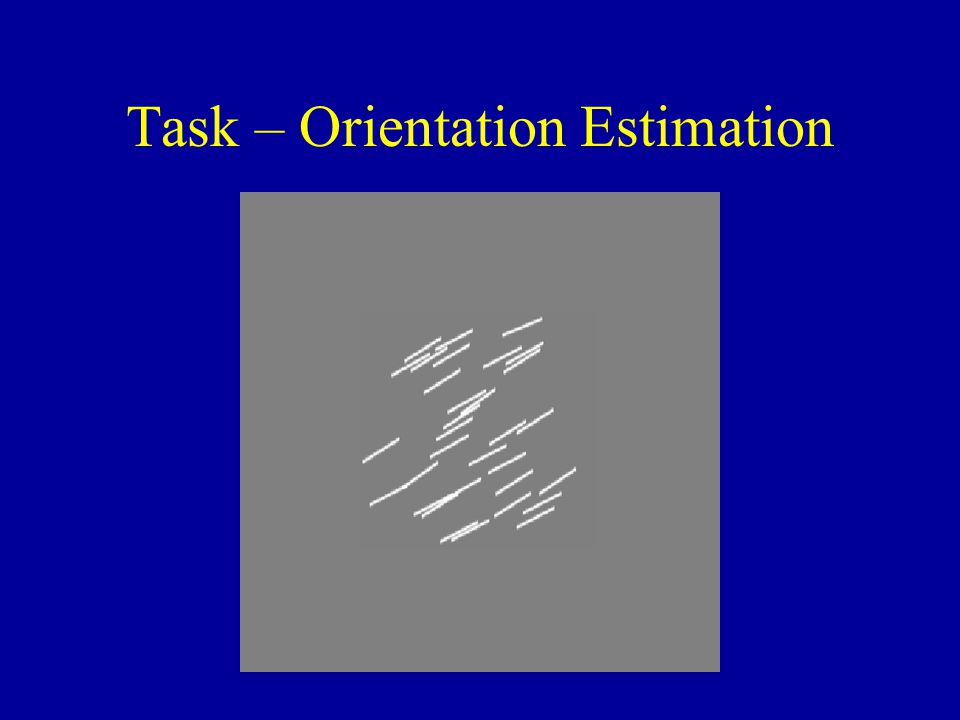 Task – Orientation Estimation